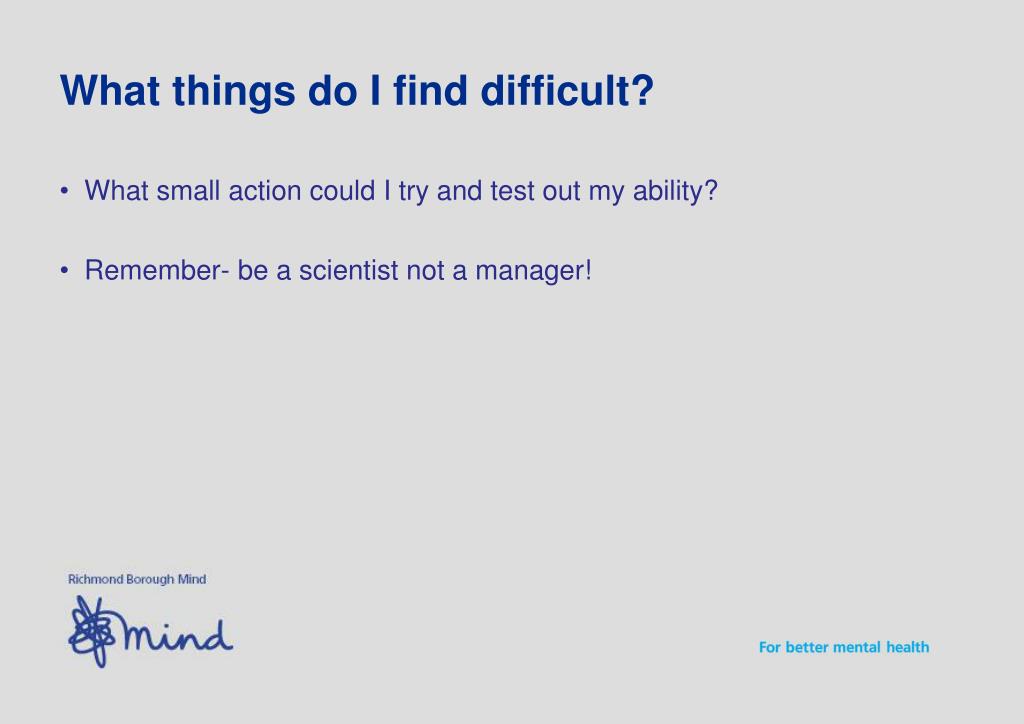 What things do I find difficult?

• What small action could I try and test out my ability?

• Remember- be a scientist not a manager!

Richmond Borough Mind

mind

For better mental health